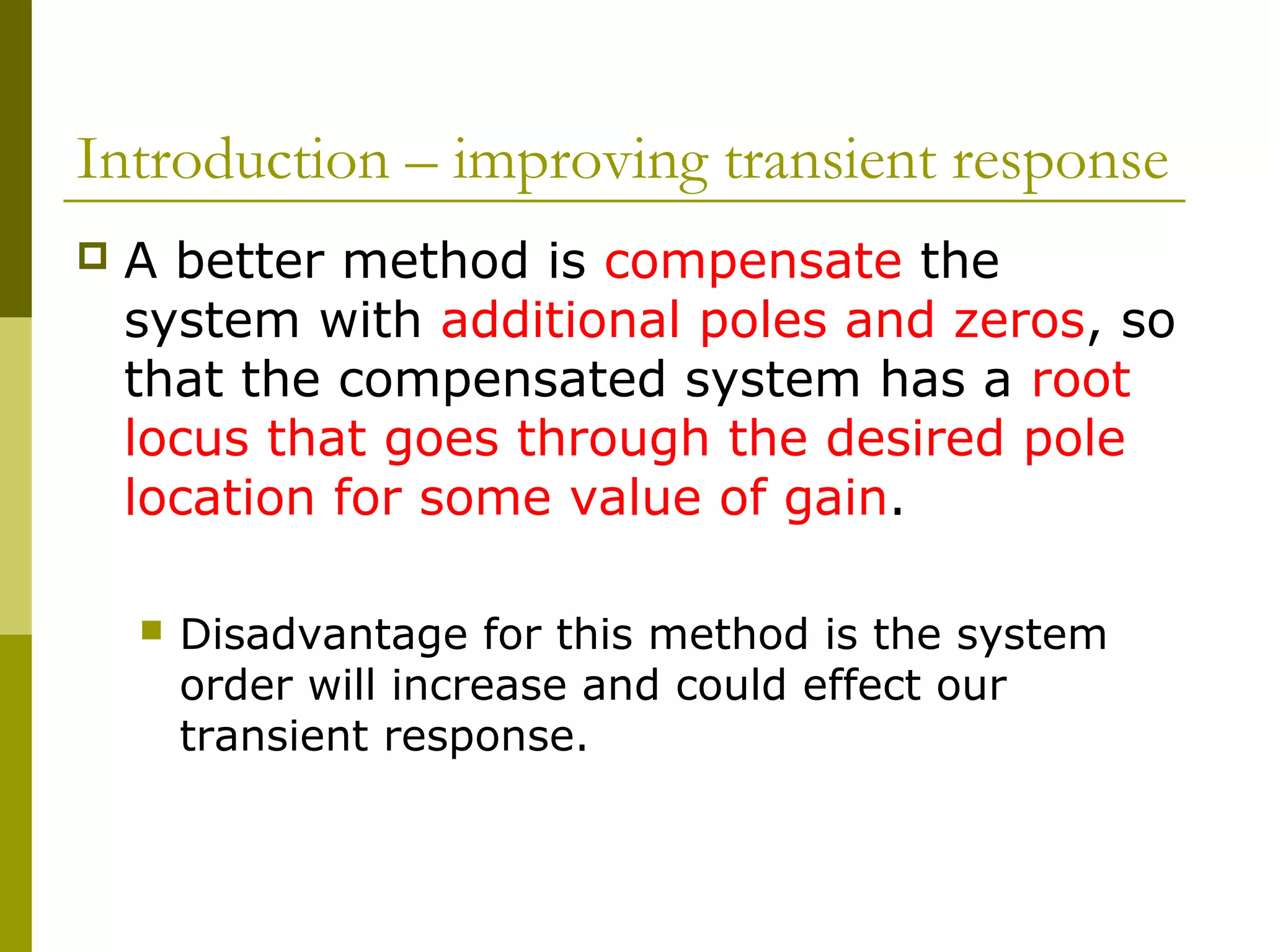 Introduction – improving transient response

A better method is compensate the system with additional poles and zeros, so that the compensated system has a root locus that goes through the desired pole location for some value of gain.

Disadvantage for this method is the system order will increase and could effect our transient response.